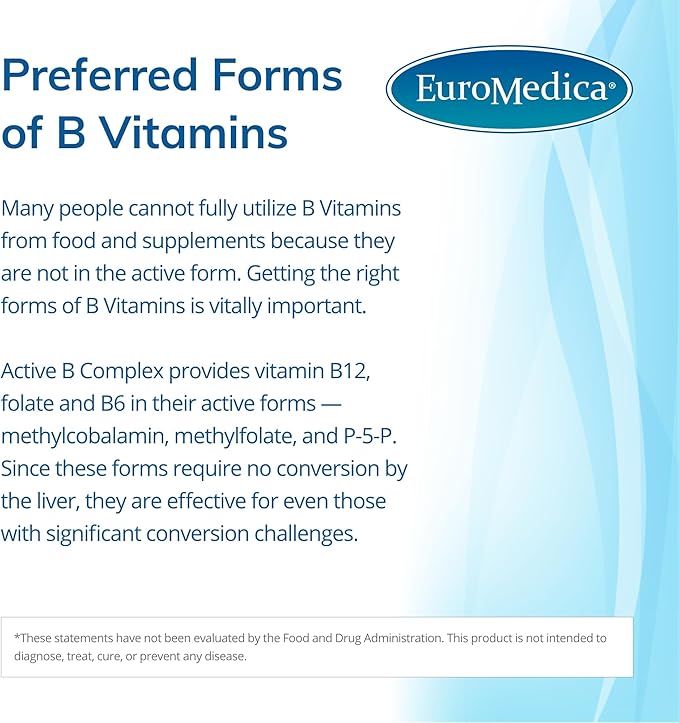 Preferred Forms of B Vitamins

EuroMedica®

Many people cannot fully utilize B Vitamins from food and supplements because they are not in the active form. Getting the right forms of B Vitamins is vitally important.

Active B Complex provides vitamin B12, folate and B6 in their active forms — methylcobalamin, methylfolate, and P-5-P. Since these forms require no conversion by the liver, they are effective for even those with significant conversion challenges.

*These statements have not been evaluated by the Food and Drug Administration. This product is not intended to diagnose, treat, cure, or prevent any disease.